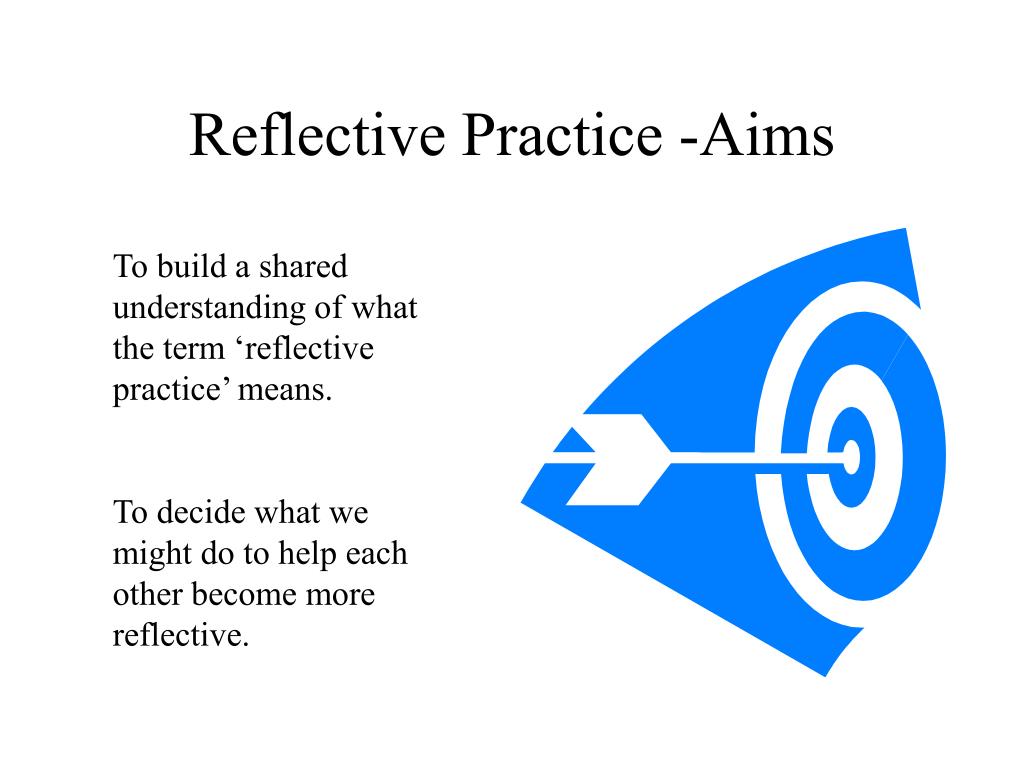 Reflective Practice -Aims

To build a shared understanding of what the term ‘reflective practice’ means.

To decide what we might do to help each other become more reflective.